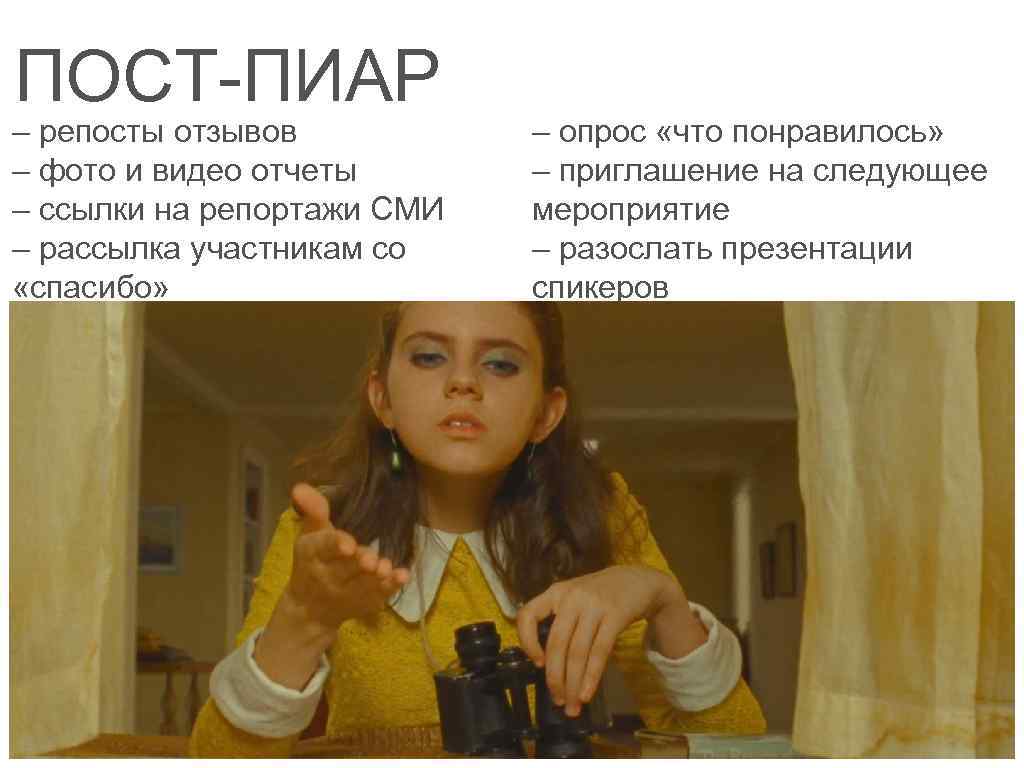 ПОСТ-ПИАР

– репосты отзывов
– фото и видео отчеты
– ссылки на репортажи СМИ
– рассылка участникам со «спасибо»

– опрос «что понравилось»
– приглашение на следующее мероприятие
– разослать презентации спикеров